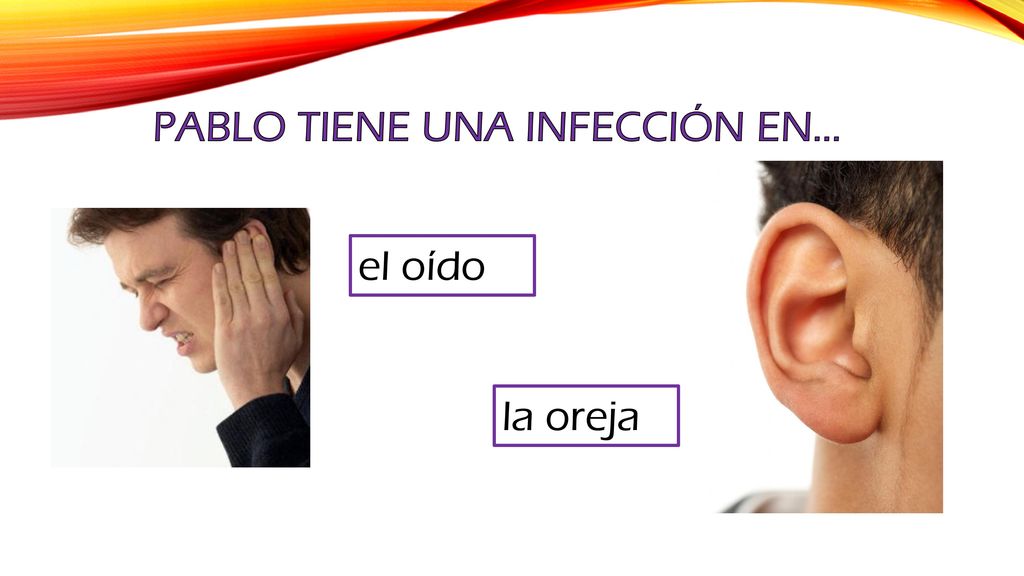 PABLO TIENE UNA INFECCIÓN EN…

el oído

la oreja